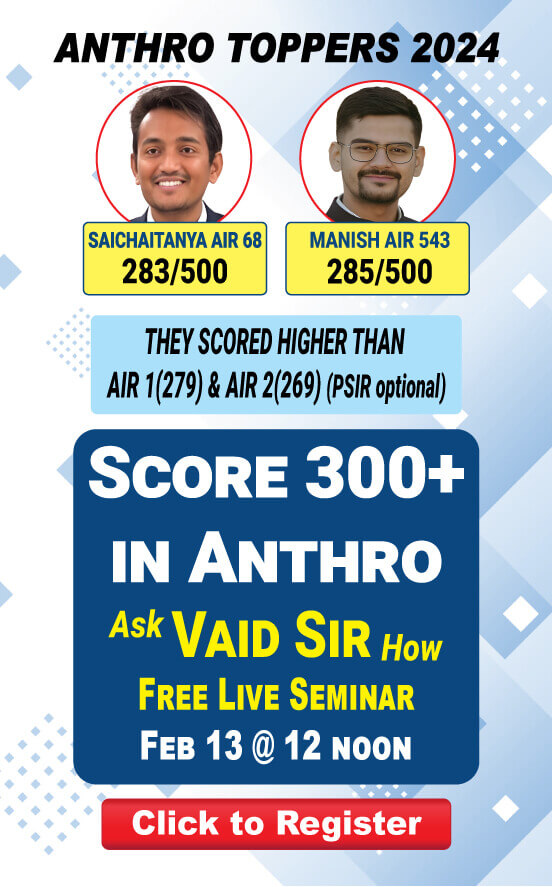 ANTHRO TOPPERS 2024

SAICHAITANYA AIR 68
283/500

MANISH AIR 543
285/500

THEY SCORED HIGHER THAN
AIR 1(279) & AIR 2(269) (PSIR optional)

SCORE 300+
IN ANTHRO
Ask VAID SIR How
FREE LIVE SEMINAR
FEB 13 @ 12 NOON

Click to Register